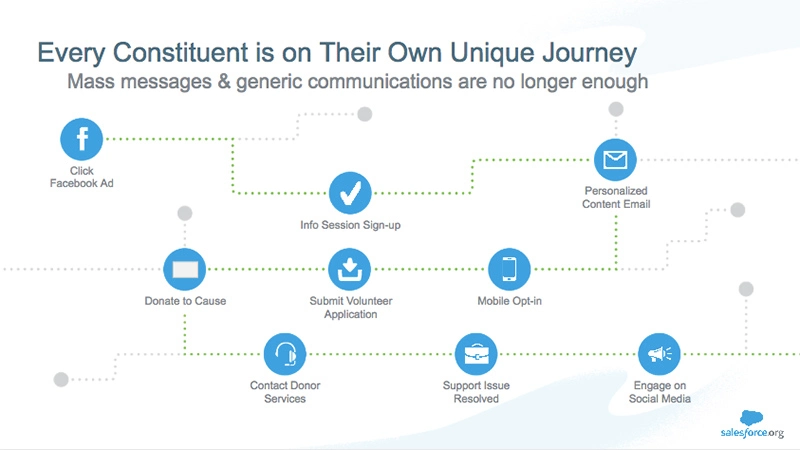 Every Constituent is on Their Own Unique Journey
Mass messages & generic communications are no longer enough

Click Facebook Ad

Info Session Sign-up

Personalized Content Email

Donate to Cause

Submit Volunteer Application

Mobile Opt-in

Contact Donor Services

Support Issue Resolved

Engage on Social Media

salesforce.org